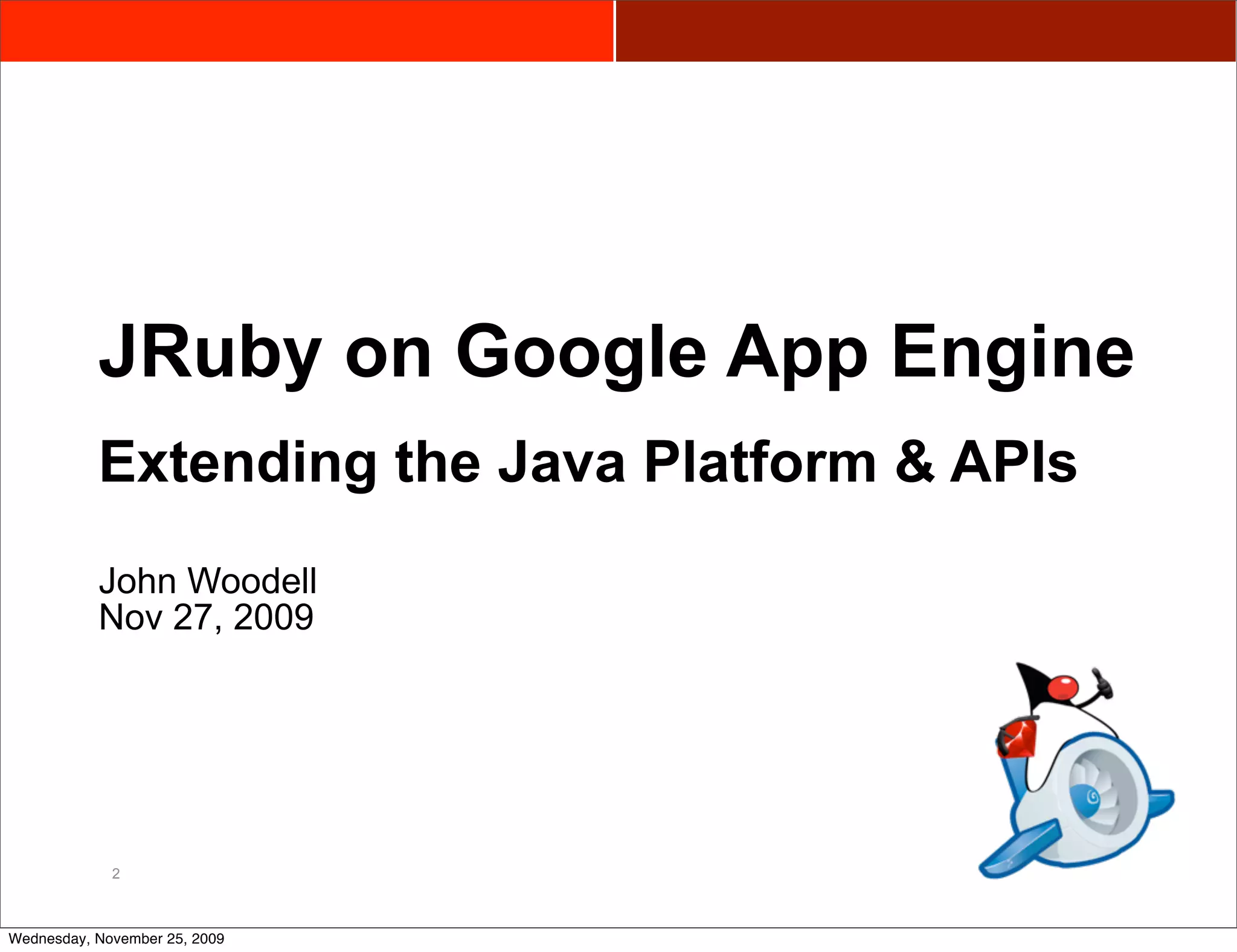 JRuby on Google App Engine

Extending the Java Platform & APIs

John Woodell
Nov 27, 2009

2

Wednesday, November 25, 2009